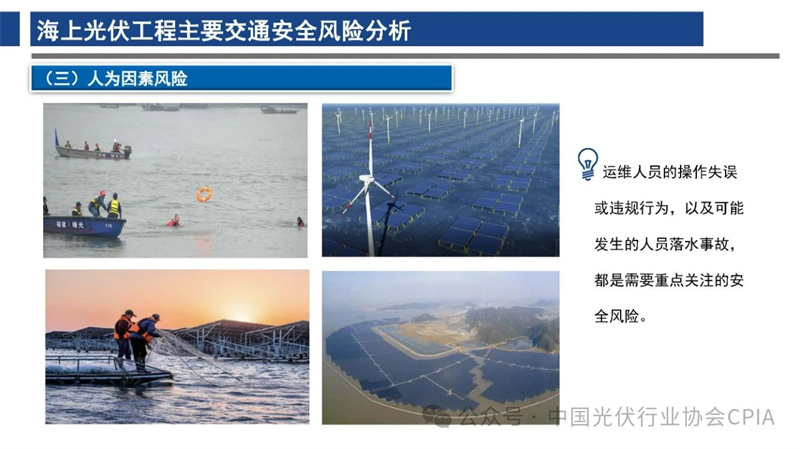 海上光伏工程主要交通安全风险分析

（三）人为因素风险

运维人员的操作失误或违规行为，以及可能发生的人员落水事故，都是需要重点关注的安全风险。

公众号 · 中国光伏行业协会CPIA